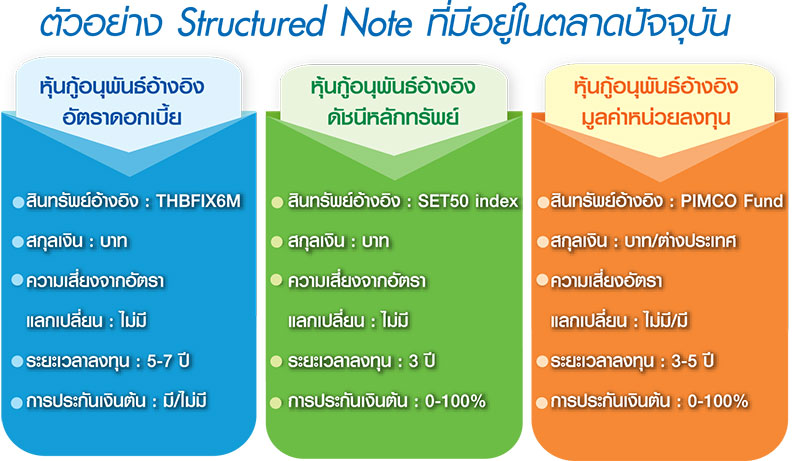 ตัวอย่าง Structured Note ที่มีอยู่ในตลาดปัจจุบัน

หุ้นกู้อนุพันธ์อ้างอิง อัตราดอกเบี้ย

สินทรัพย์อ้างอิง : THBFIX6M

สกุลเงิน : บาท

ความเสี่ยงจากอัตราแลกเปลี่ยน : ไม่มี

ระยะเวลาลงทุน : 5-7 ปี

การประกันเงินต้น : มี/ไม่มี

หุ้นกู้อนุพันธ์อ้างอิง ดัชนีหลักทรัพย์

สินทรัพย์อ้างอิง : SET50 index

สกุลเงิน : บาท

ความเสี่ยงจากอัตราแลกเปลี่ยน : ไม่มี

ระยะเวลาลงทุน : 3 ปี

การประกันเงินต้น : 0-100%

หุ้นกู้อนุพันธ์อ้างอิง มูลค่าหน่วยลงทุน

สินทรัพย์อ้างอิง : PIMCO Fund

สกุลเงิน : บาท/ต่างประเทศ

ความเสี่ยงอัตราแลกเปลี่ยน : ไม่มี/มี

ระยะเวลาลงทุน : 3-5 ปี

การประกันเงินต้น : 0-100%